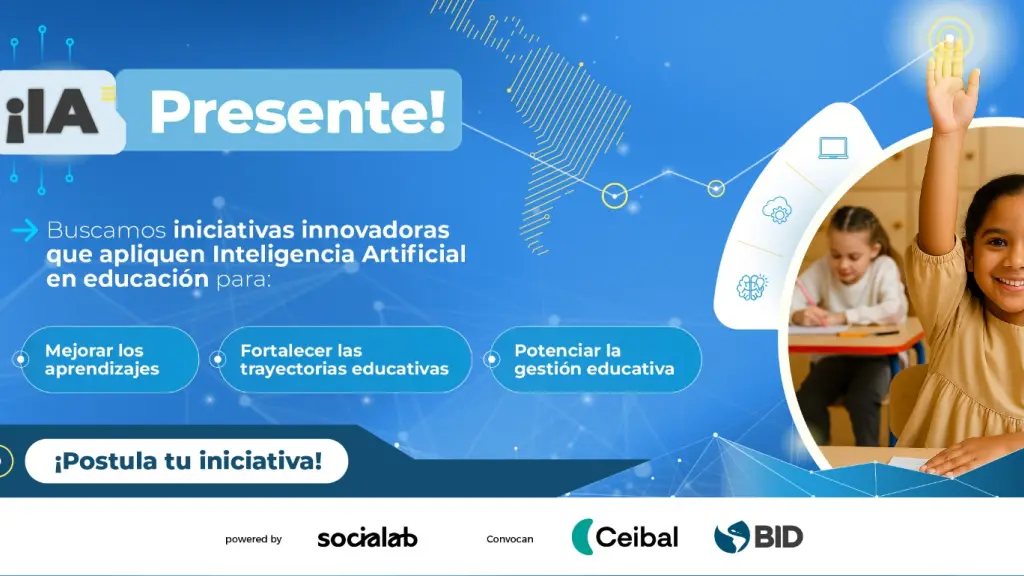 ¡IA Presente!

Buscamos iniciativas innovadoras que apliquen Inteligencia Artificial en educación para:

Mejorar los aprendizajes

Fortalecer las trayectorias educativas

Potenciar la gestión educativa

¡Postula tu iniciativa!

powered by socialab

Convocan Ceibal BID